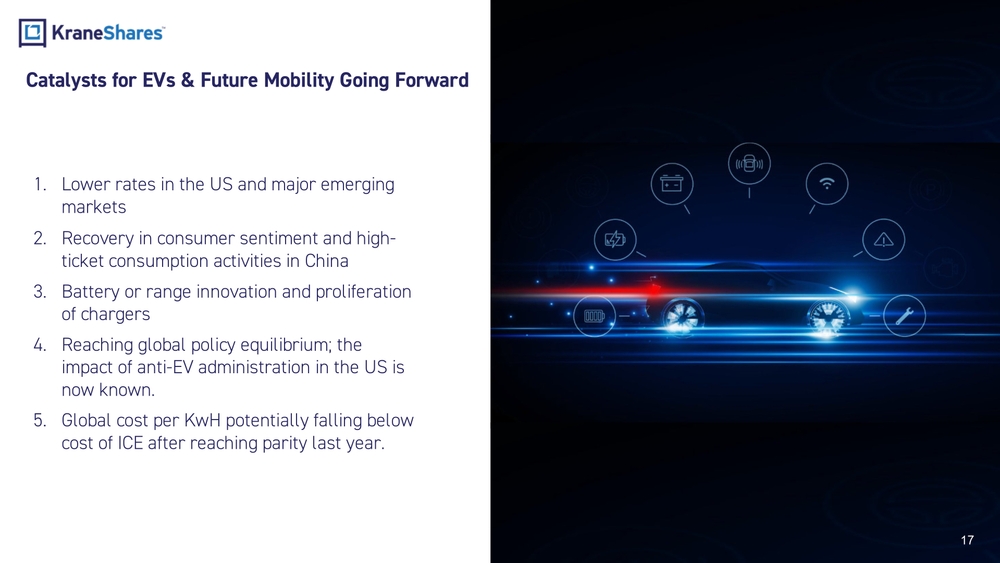 KraneShares

Catalysts for EVs & Future Mobility Going Forward

1. Lower rates in the US and major emerging markets
2. Recovery in consumer sentiment and high-ticket consumption activities in China
3. Battery or range innovation and proliferation of chargers
4. Reaching global policy equilibrium; the impact of anti-EV administration in the US is now known.
5. Global cost per KwH potentially falling below cost of ICE after reaching parity last year.

17